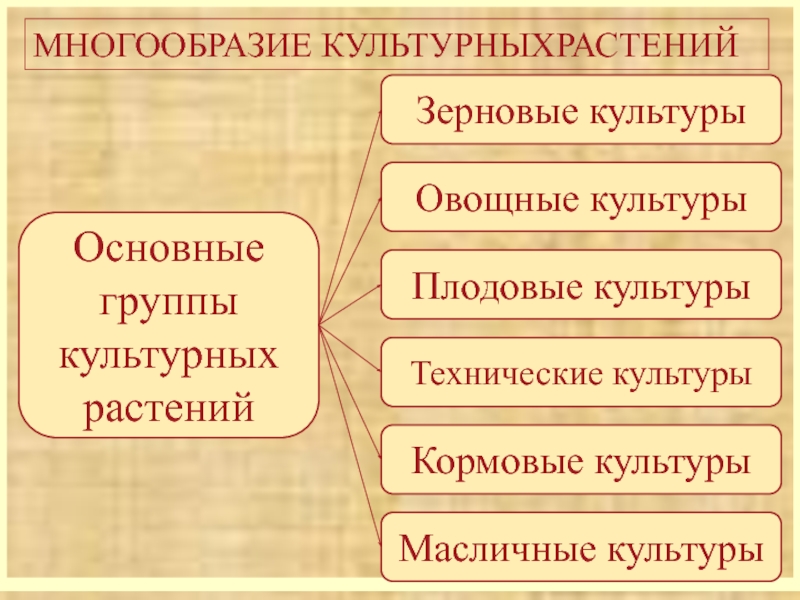 МНОГООБРАЗИЕ КУЛЬТУРНЫХРАСТЕНИЙ

Основные группы культурных растений

Зерновые культуры

Овощные культуры

Плодовые культуры

Технические культуры

Кормовые культуры

Масличные культуры